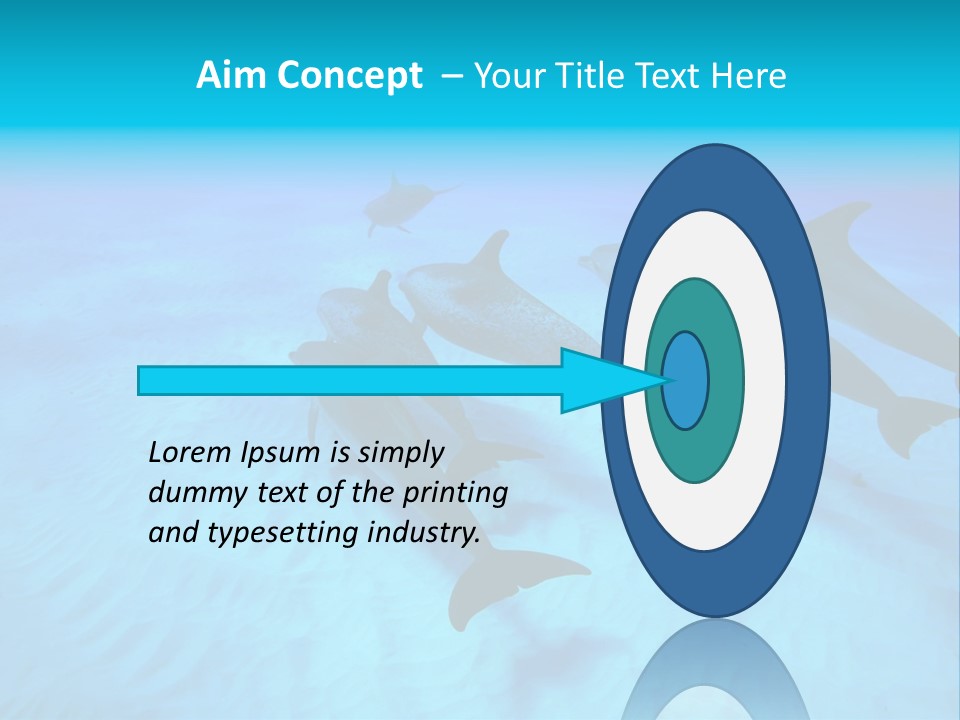 Aim Concept – Your Title Text Here

Lorem Ipsum is simply dummy text of the printing and typesetting industry.